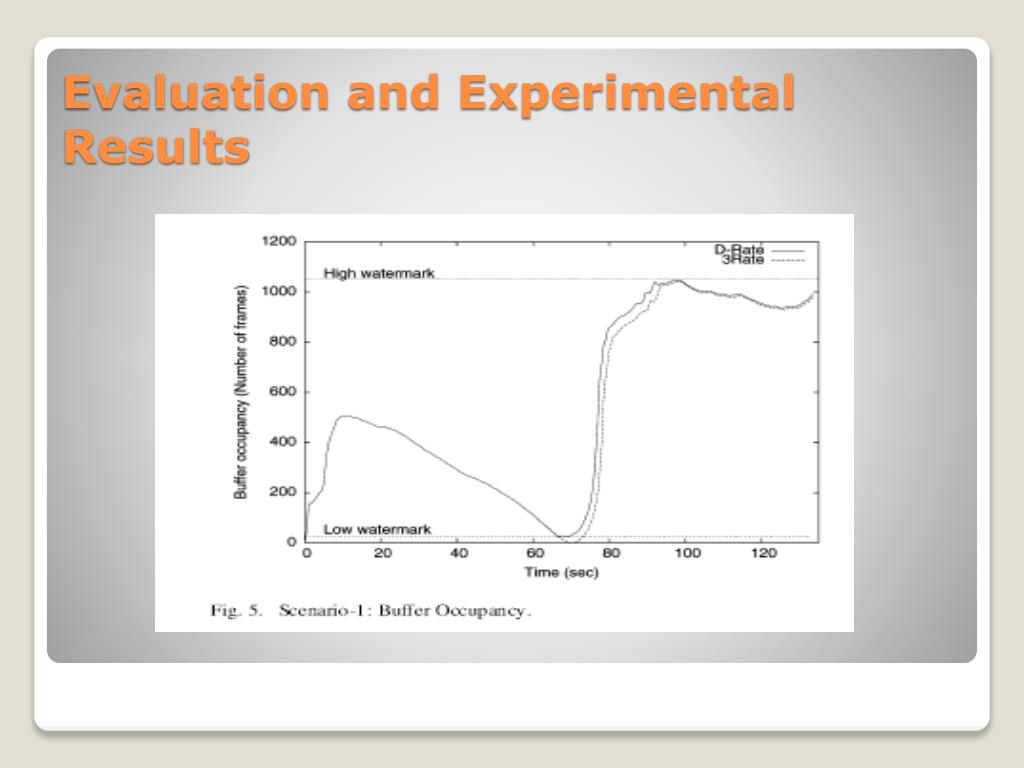 Evaluation and Experimental Results

1200
1000
800
600
400
200
0
Buffer occupancy (Number of frames)
High watermark
Low watermark
D-Rate
3Rate
0
20
40
60
80
100
120
Time (sec)

Fig. 5. Scenario-1: Buffer Occupancy.